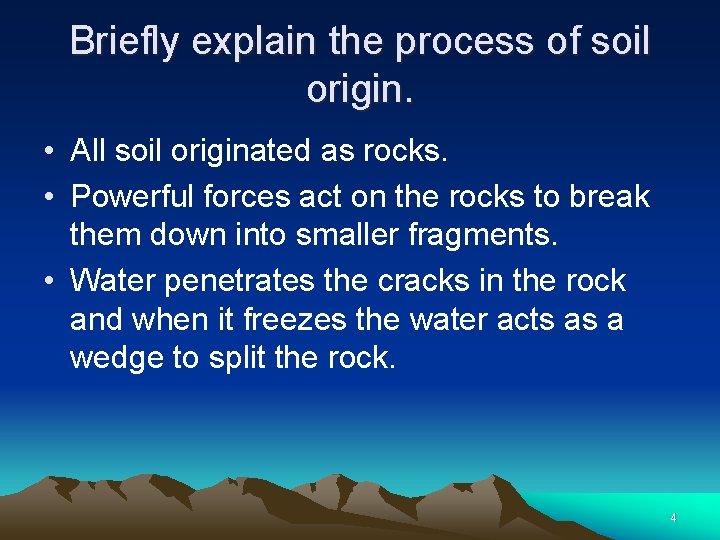 Briefly explain the process of soil origin.

• All soil originated as rocks.
• Powerful forces act on the rocks to break them down into smaller fragments.
• Water penetrates the cracks in the rock and when it freezes the water acts as a wedge to split the rock.

4